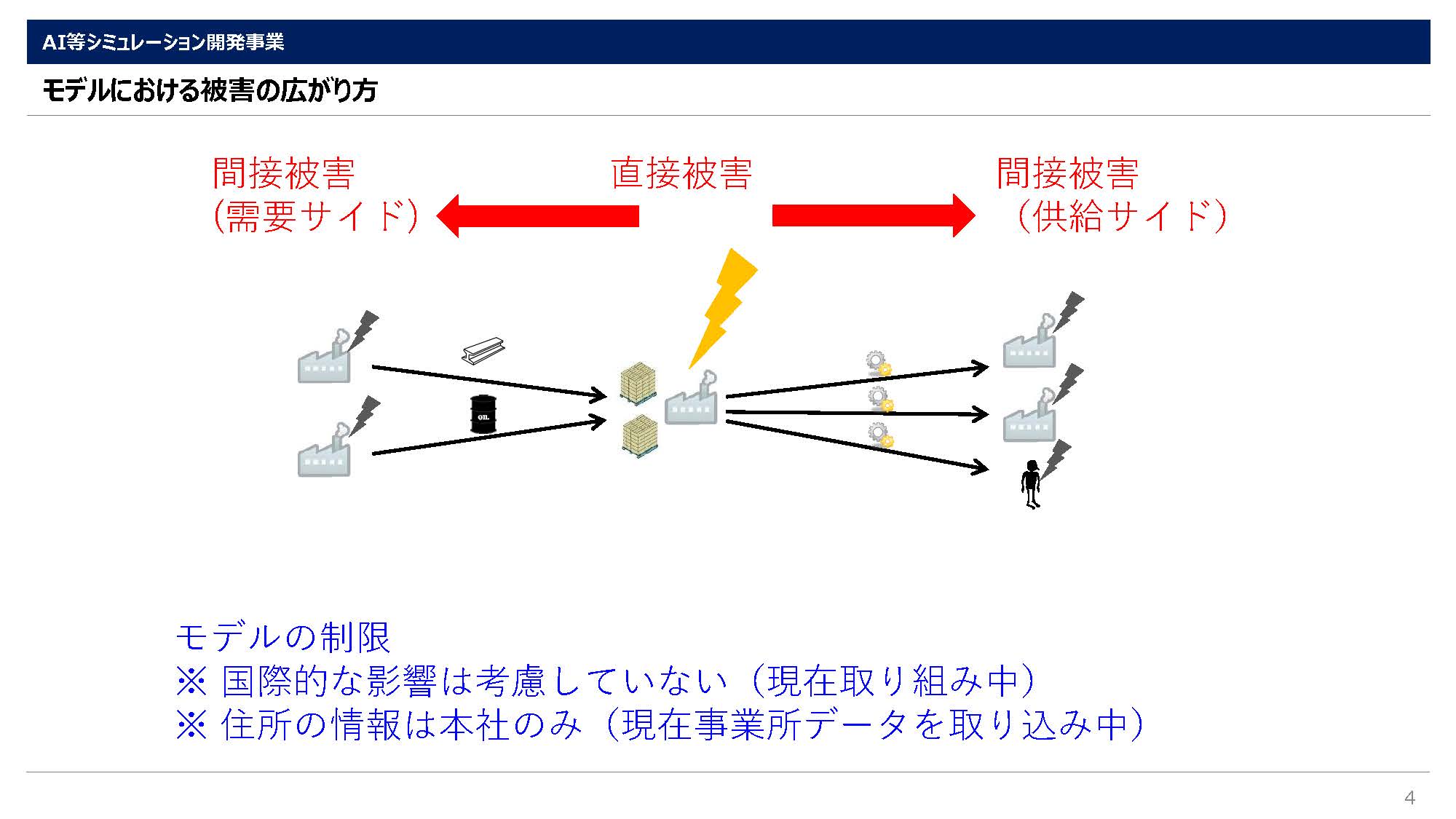 AI等シミュレーション開発事業

モデルにおける被害の広がり方

間接被害
(需要サイド)

直接被害

間接被害
(供給サイド)

OIL

モデルの制限
※ 国際的な影響は考慮していない(現在取り組み中)
※ 住所の情報は本社のみ(現在事業所データを取り込み中)

4